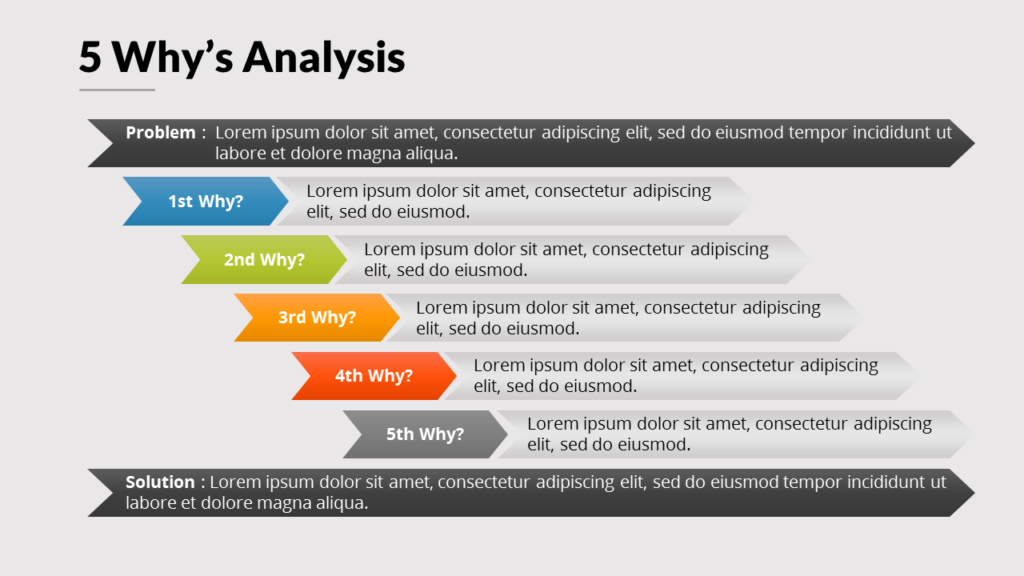 5 Why’s Analysis

Problem : Lorem ipsum dolor sit amet, consectetur adipiscing elit, sed do eiusmod tempor incididunt ut labore et dolore magna aliqua.

1st Why? Lorem ipsum dolor sit amet, consectetur adipiscing elit, sed do eiusmod.

2nd Why? Lorem ipsum dolor sit amet, consectetur adipiscing elit, sed do eiusmod.

3rd Why? Lorem ipsum dolor sit amet, consectetur adipiscing elit, sed do eiusmod.

4th Why? Lorem ipsum dolor sit amet, consectetur adipiscing elit, sed do eiusmod.

5th Why? Lorem ipsum dolor sit amet, consectetur adipiscing elit, sed do eiusmod.

Solution : Lorem ipsum dolor sit amet, consectetur adipiscing elit, sed do eiusmod tempor incididunt ut labore et dolore magna aliqua.